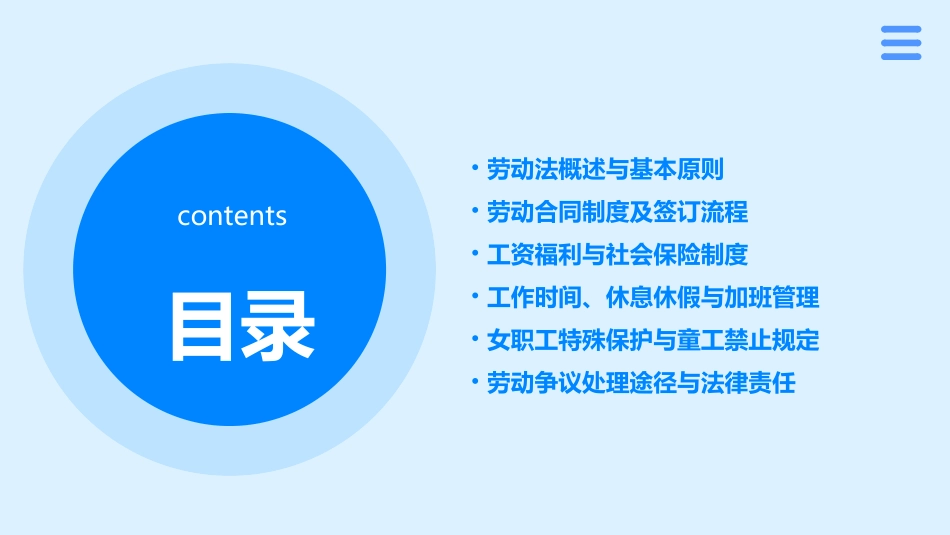 contents

目录

• 劳动法概述与基本原则
• 劳动合同制度及签订流程
• 工资福利与社会保险制度
• 工作时间、休息休假与加班管理
• 女职工特殊保护与童工禁止规定
• 劳动争议处理途径与法律责任